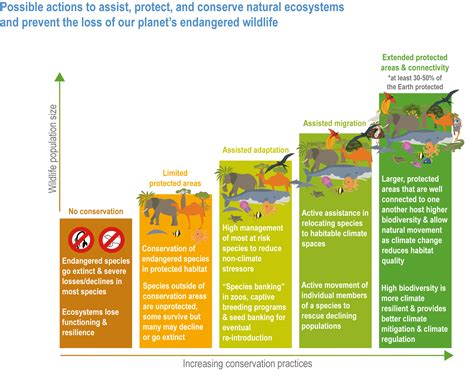 Possible actions to assist, protect, and conserve natural ecosystems and prevent the loss of our planet's endangered wildlife

Wildlife population size

No conservation

Endangered species go extinct & severe losses/declines in most species

Ecosystems lose functioning & resilience

Limited protected areas

Conservation of endangered species in protected habitat

Species outside of conservation areas are unprotected, some survive but many may decline or go extinct

Assisted adaptation

High management of most at risk species to reduce non-climate stressors

"Species banking" in zoos, captive breeding programs & seed banking for eventual re-introduction

Assisted migration

Active assistance in relocating species to habitable climate spaces

Active movement of individual members of a species to rescue declining populations

Extended protected areas & connectivity
*at least 30-50% of the Earth protected

Larger, protected areas that are well connected to one another host higher biodiversity & allow natural movement as climate change reduces habitat quality

High biodiversity is more climate resilient & provides better climate mitigation & climate regulation

Increasing conservation practices